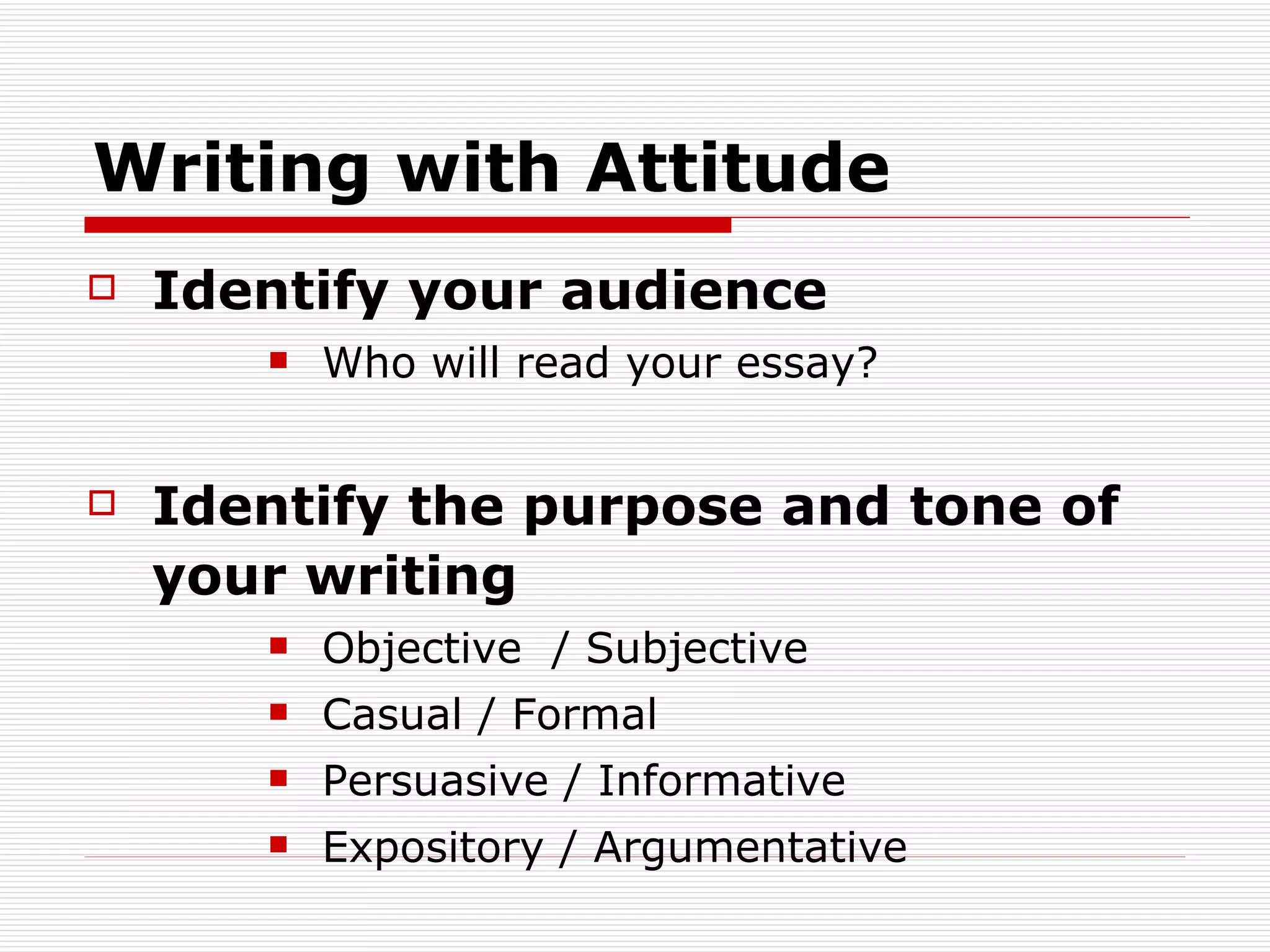 Writing with Attitude

Identify your audience

Who will read your essay?

Identify the purpose and tone of your writing

Objective / Subjective

Casual / Formal

Persuasive / Informative

Expository / Argumentative